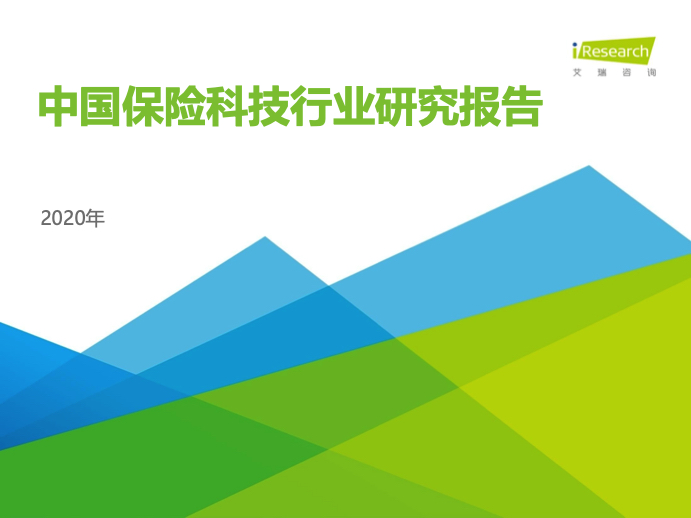 iResearch
艾瑞咨询

中国保险科技行业研究报告

2020年